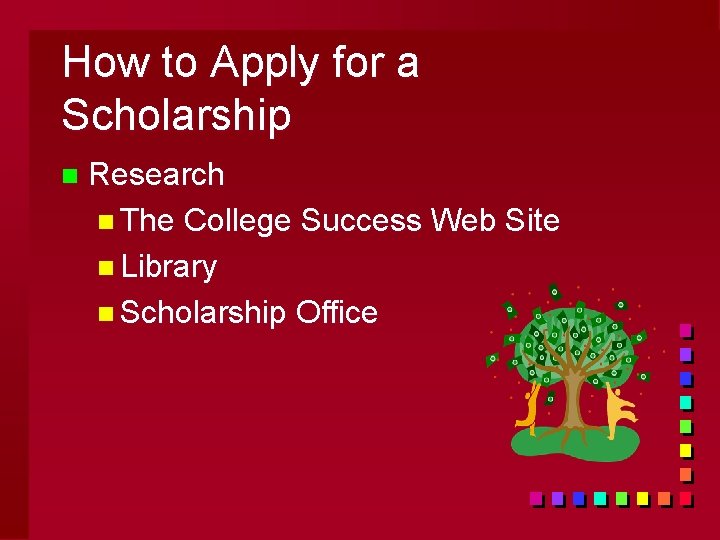 How to Apply for a Scholarship

Research

The College Success Web Site

Library

Scholarship Office